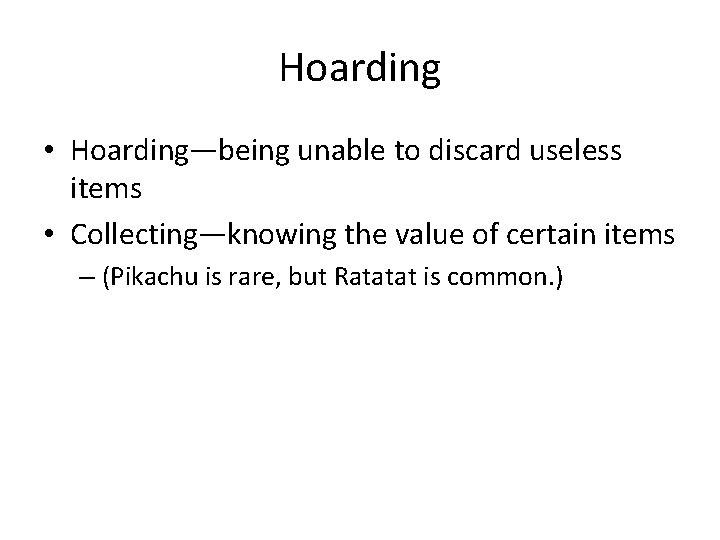 Hoarding

• Hoarding—being unable to discard useless items
• Collecting—knowing the value of certain items
– (Pikachu is rare, but Ratatat is common.)